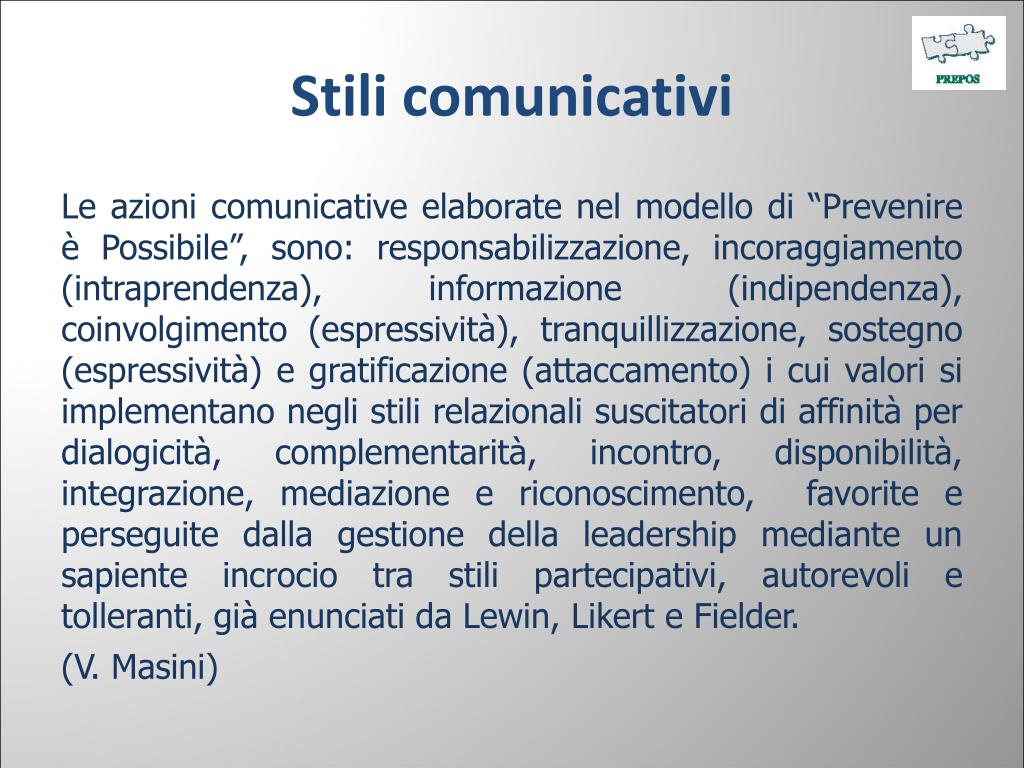 PREPOS

Stili comunicativi

Le azioni comunicative elaborate nel modello di “Prevenire è Possibile”, sono: responsabilizzazione, incoraggiamento (intraprendenza), informazione (indipendenza), coinvolgimento (espressività), tranquillizzazione, sostegno (espressività) e gratificazione (attaccamento) i cui valori si implementano negli stili relazionali suscitatori di affinità per dialogicità, complementarità, incontro, disponibilità, integrazione, mediazione e riconoscimento, favorite e perseguite dalla gestione della leadership mediante un sapiente incrocio tra stili partecipativi, autorevoli e tolleranti, già enunciati da Lewin, Likert e Fielder.

(V. Masini)